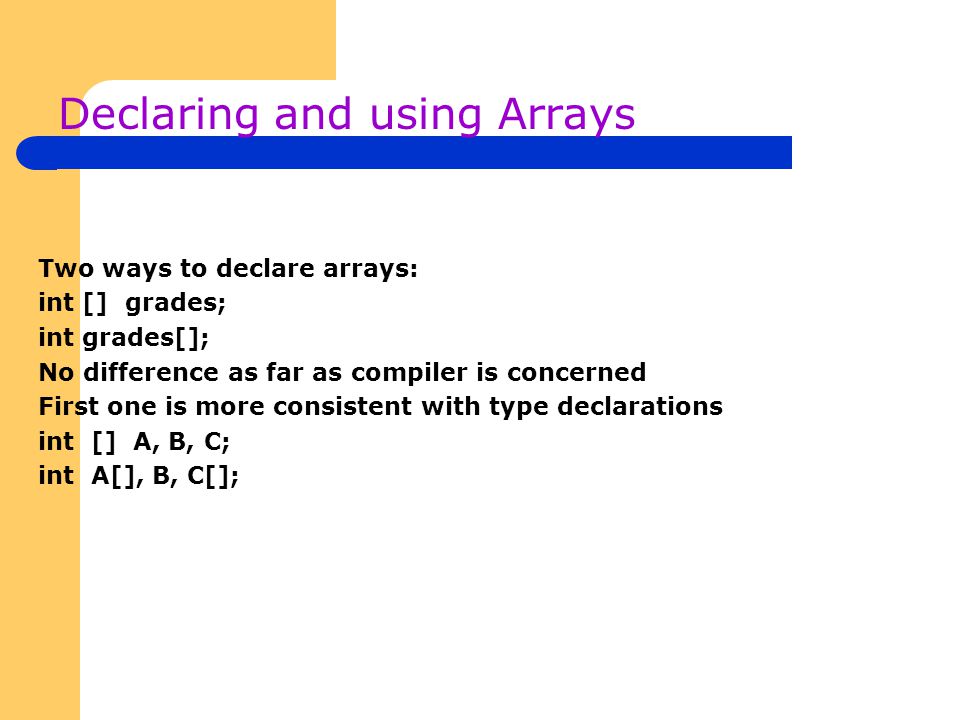 Declaring and using Arrays

Two ways to declare arrays:
int [] grades;
int grades[];
No difference as far as compiler is concerned
First one is more consistent with type declarations
int [] A, B, C;
int A[], B, C[];